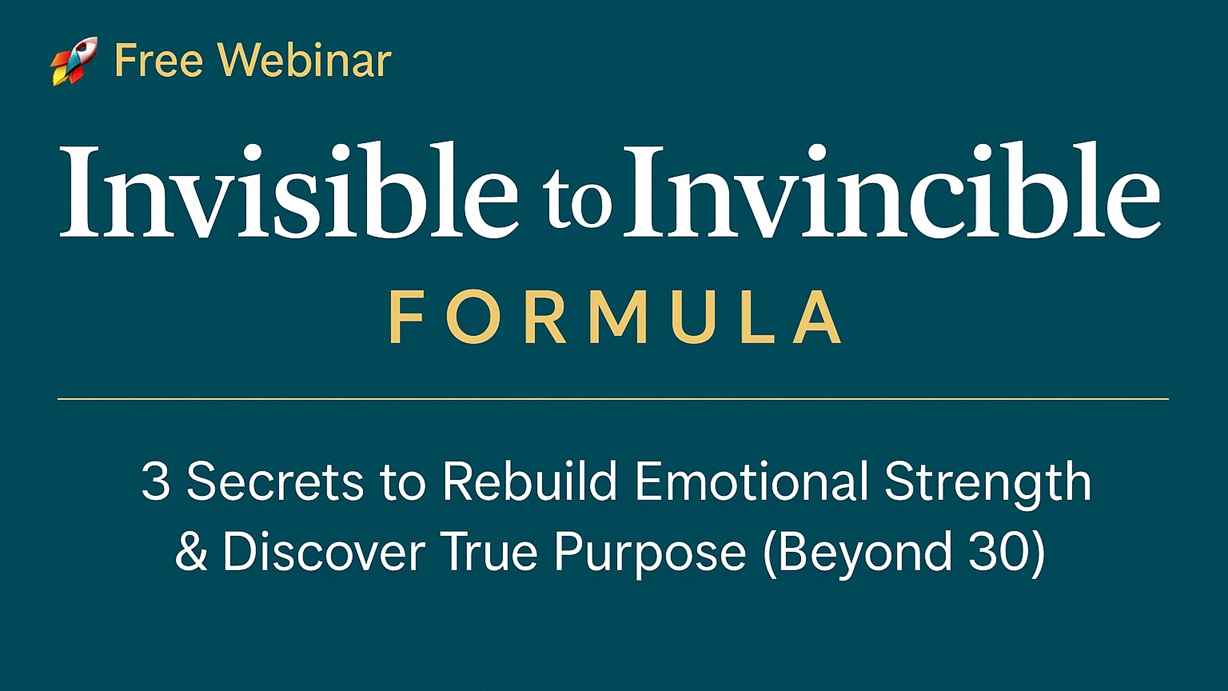 🚀 Free Webinar

Invisible to Invincible

FORMULA

3 Secrets to Rebuild Emotional Strength & Discover True Purpose (Beyond 30)